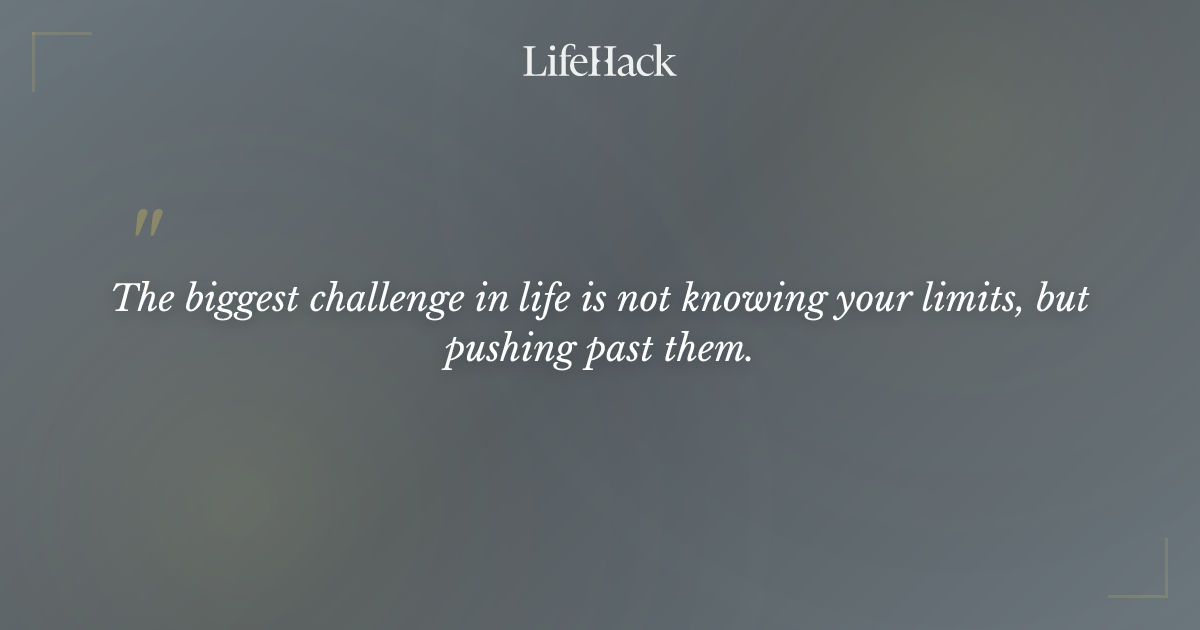 LifeHack

"

The biggest challenge in life is not knowing your limits, but pushing past them.